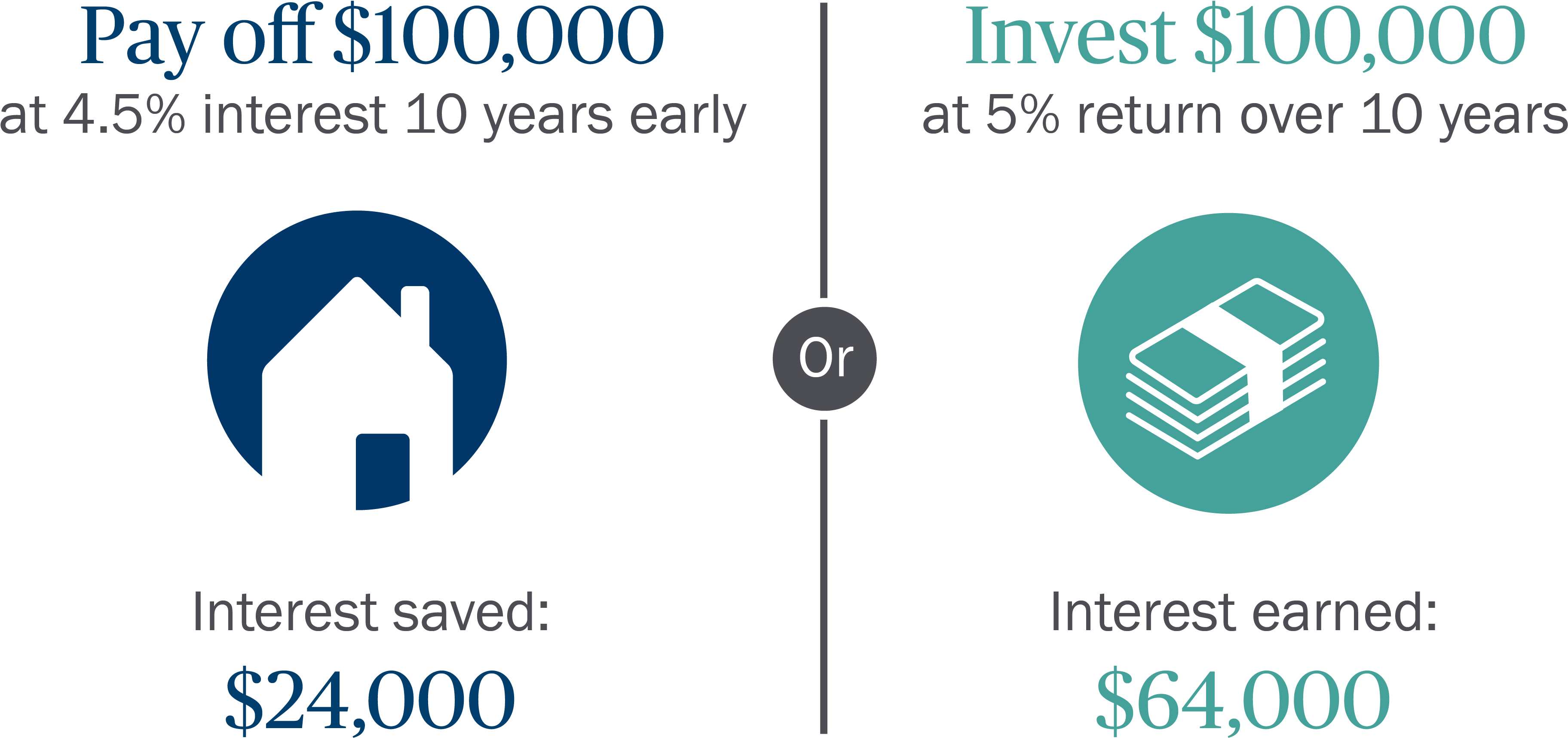 Pay off \$100,000
at 4.5% interest 10 years early

Interest saved:
\$24,000

Or

Invest \$100,000
at 5% return over 10 years

Interest earned:
\$64,000